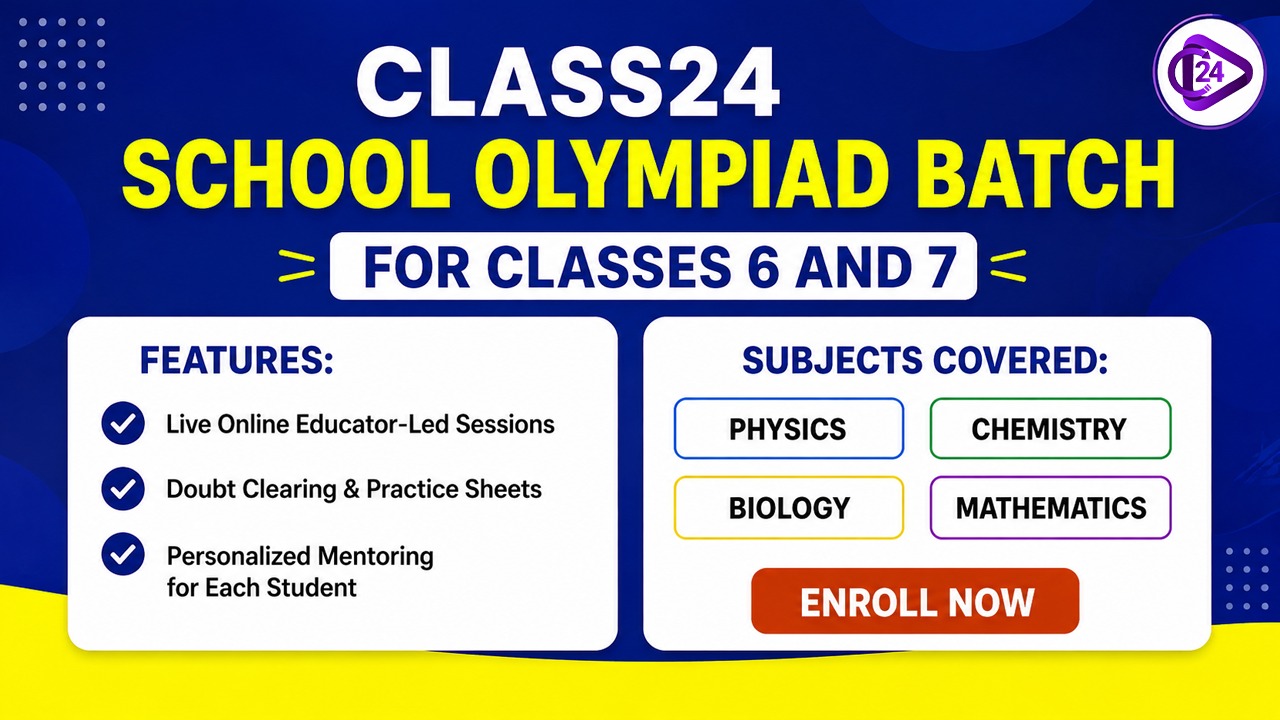 24

CLASS24
SCHOOL OLYMPIAD BATCH
FOR CLASSES 6 AND 7

FEATURES:
Live Online Educator-Led Sessions
Doubt Clearing & Practice Sheets
Personalized Mentoring for Each Student

SUBJECTS COVERED:
PHYSICS
CHEMISTRY
BIOLOGY
MATHEMATICS

ENROLL NOW